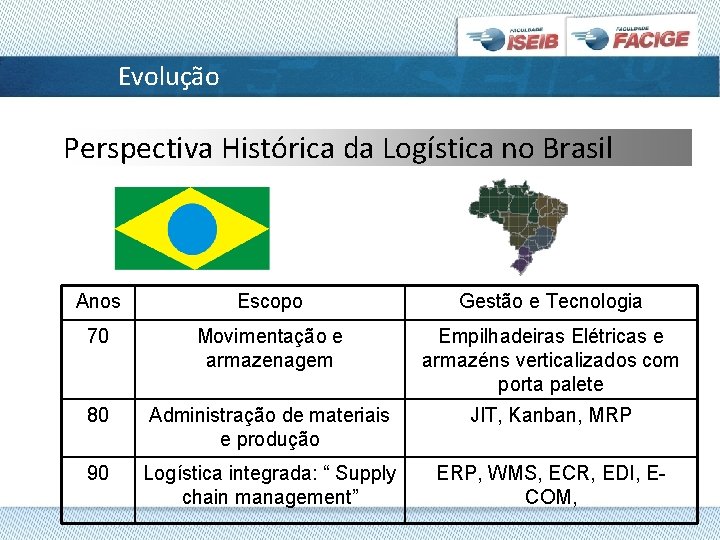 FACULDADE ISEIB FACULDADE FACIGE

Evolução

Perspectiva Histórica da Logística no Brasil

| Anos | Escopo | Gestão e Tecnologia |
|---|---|---|
| 70 | Movimentação e armazenagem | Empilhadeiras Elétricas e armazéns verticalizados com porta palete |
| 80 | Administração de materiais e produção | JIT, Kanban, MRP |
| 90 | Logística integrada: “ Supply chain management” | ERP, WMS, ECR, EDI, E-COM, |